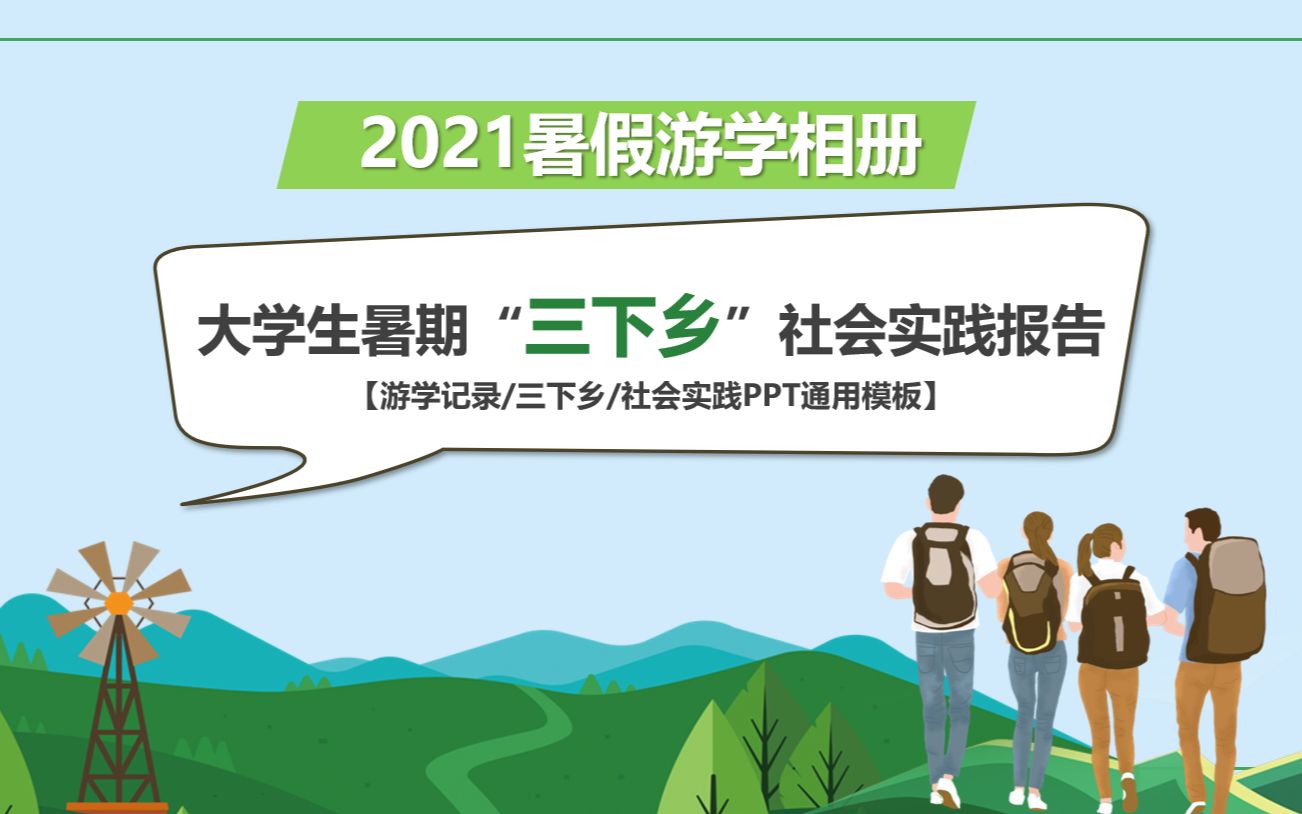 2021暑假游学相册

大学生暑期“三下乡”社会实践报告

【游学记录/三下乡/社会实践PPT通用模板】